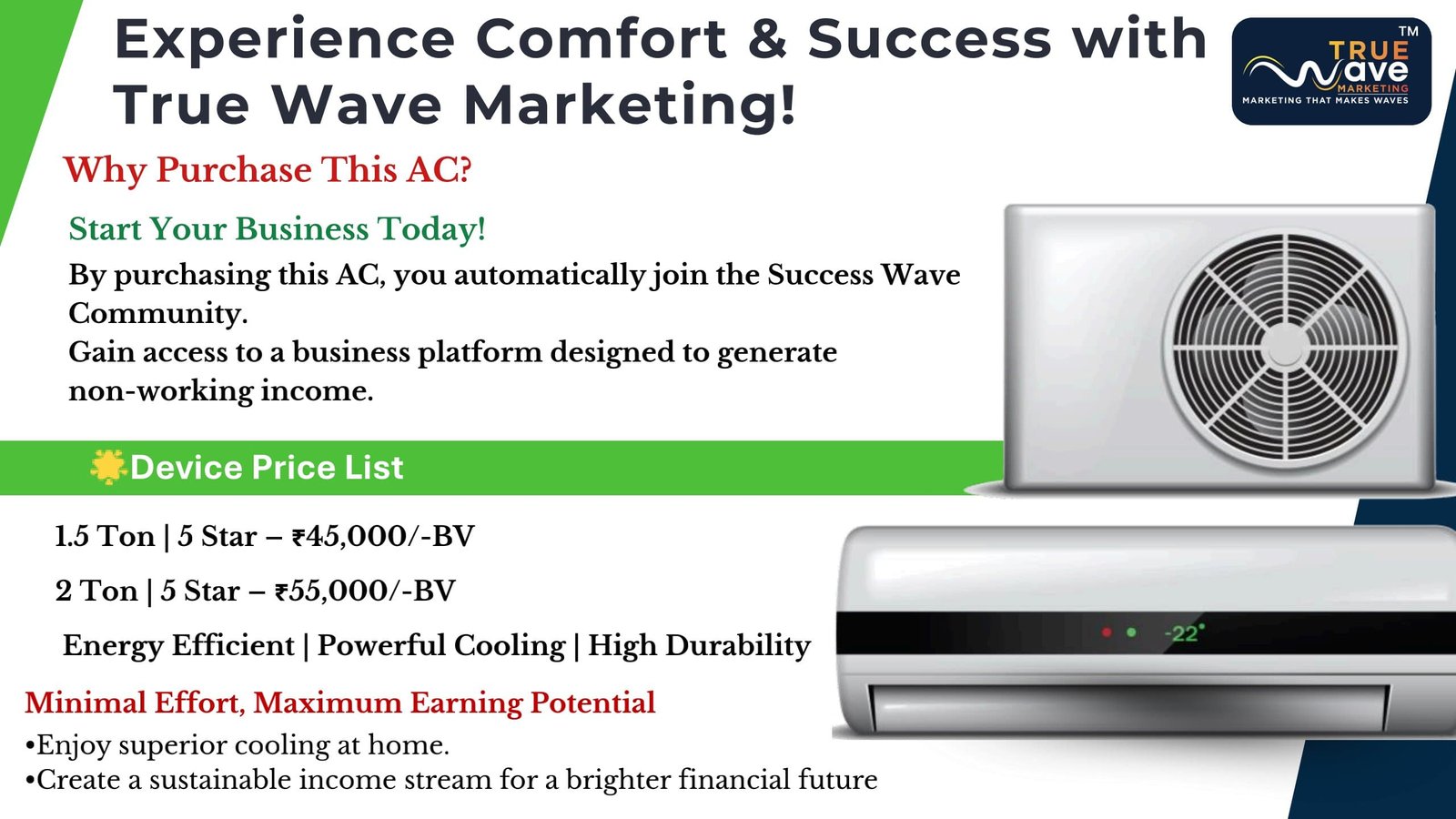 Experience Comfort & Success with True Wave Marketing!

TM
TRUE
Wave
MARKETING
MARKETING THAT MAKES WAVES

Why Purchase This AC?

Start Your Business Today!

By purchasing this AC, you automatically join the Success Wave Community.
Gain access to a business platform designed to generate non-working income.

Device Price List

1.5 Ton | 5 Star – ₹45,000/-BV

2 Ton | 5 Star – ₹55,000/-BV

Energy Efficient | Powerful Cooling | High Durability

-22°

Minimal Effort, Maximum Earning Potential

•Enjoy superior cooling at home.
•Create a sustainable income stream for a brighter financial future